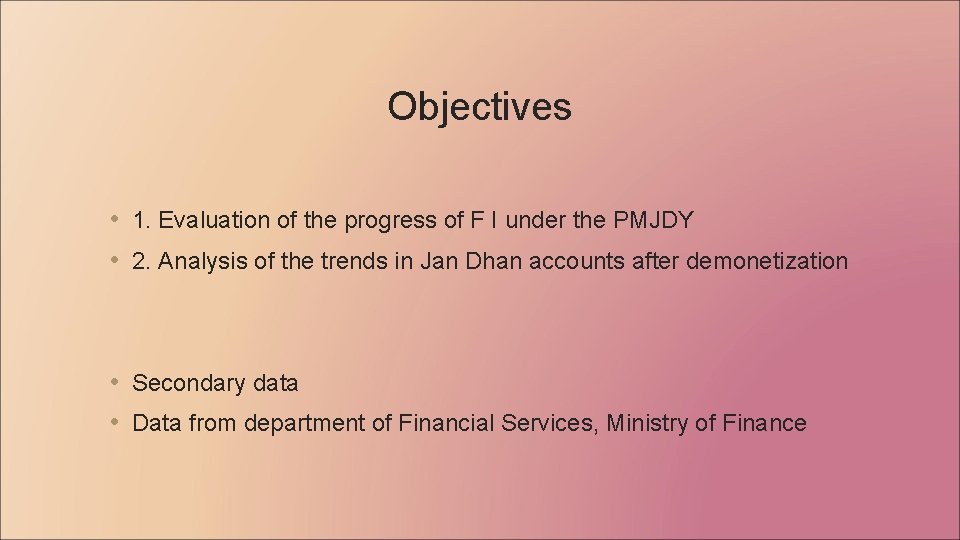 Objectives

• 1. Evaluation of the progress of F I under the PMJDY
• 2. Analysis of the trends in Jan Dhan accounts after demonetization

• Secondary data
• Data from department of Financial Services, Ministry of Finance